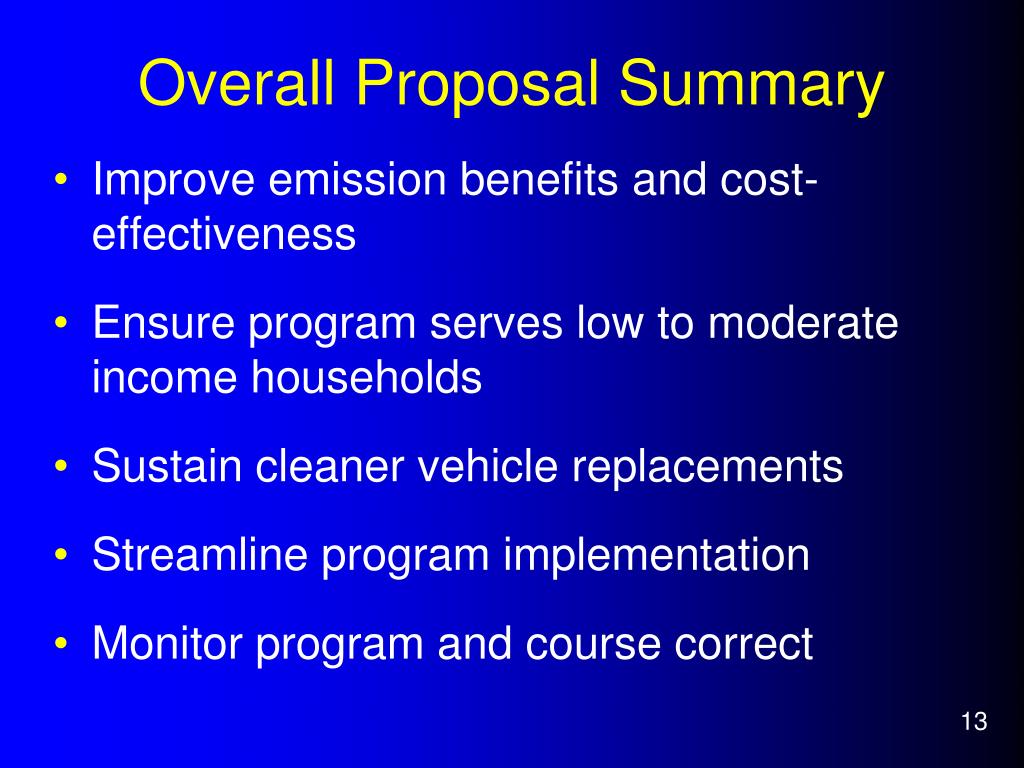 Overall Proposal Summary

• Improve emission benefits and cost-effectiveness

• Ensure program serves low to moderate income households

• Sustain cleaner vehicle replacements

• Streamline program implementation

• Monitor program and course correct

13